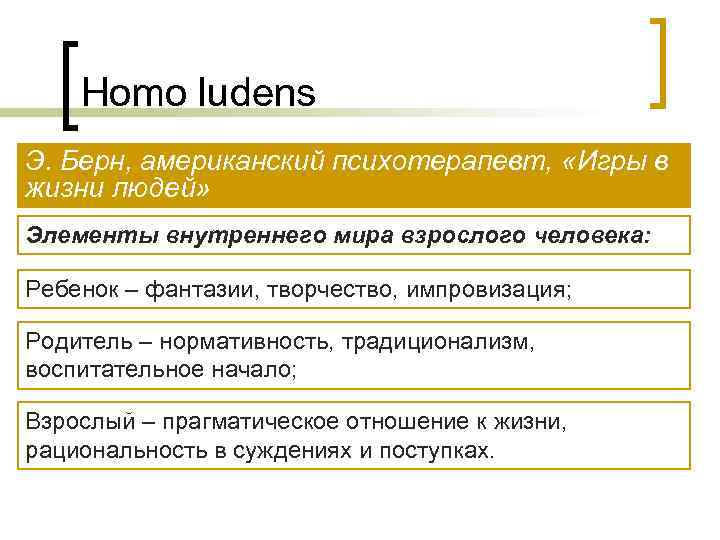 Homo ludens

Э. Берн, американский психотерапевт, «Игры в жизни людей»

Элементы внутреннего мира взрослого человека:

Ребенок – фантазии, творчество, импровизация;

Родитель – нормативность, традиционализм, воспитательное начало;

Взрослый – прагматическое отношение к жизни, рациональность в суждениях и поступках.